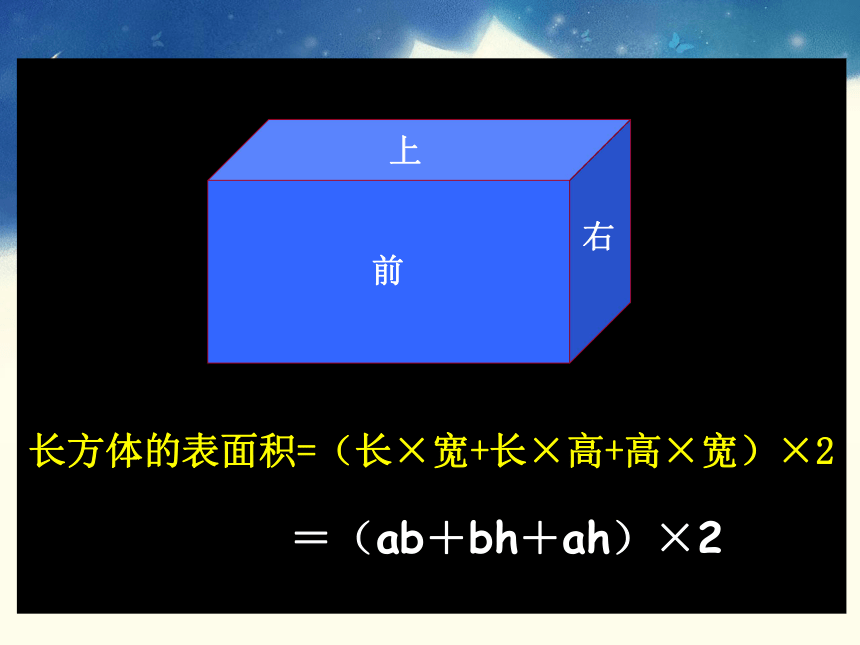 上

右

前

长方体的表面积=（长×宽+长×高+高×宽）×2

＝（ab＋bh＋ah）×2